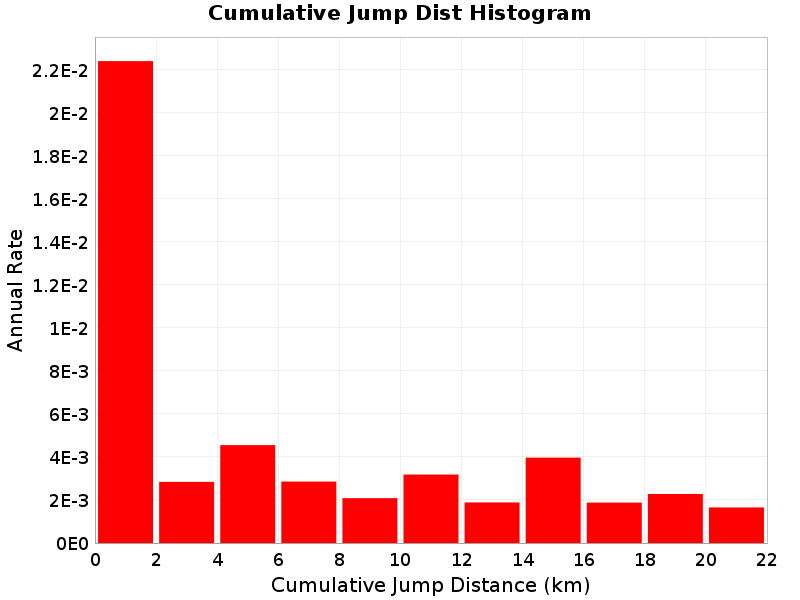 Cumulative Jump Dist Histogram

Annual Rate

2.2E-2
2E-2
1.8E-2
1.6E-2
1.4E-2
1.2E-2
1E-2
8E-3
6E-3
4E-3
2E-3
0E0

0 2 4 6 8 10 12 14 16 18 20 22

Cumulative Jump Distance (km)